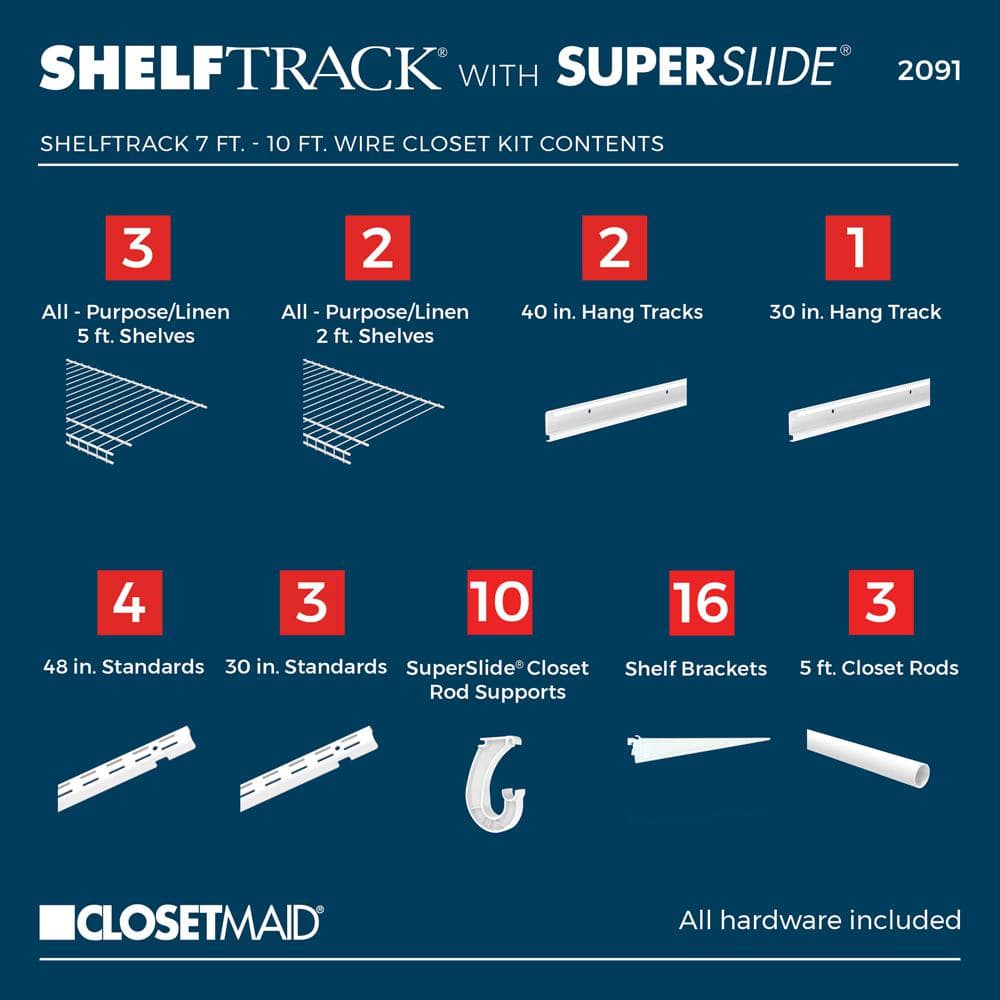 SHELFTRACK® WITH SUPERSLIDE® 2091

SHELFTRACK 7 FT. - 10 FT. WIRE CLOSET KIT CONTENTS

3
All - Purpose/Linen 5 ft. Shelves

2
All - Purpose/Linen 2 ft. Shelves

2
40 in. Hang Tracks

1
30 in. Hang Track

4
48 in. Standards

3
30 in. Standards

10
SuperSlide® Closet Rod Supports

16
Shelf Brackets

3
5 ft. Closet Rods

CLOSETMAID®

All hardware included